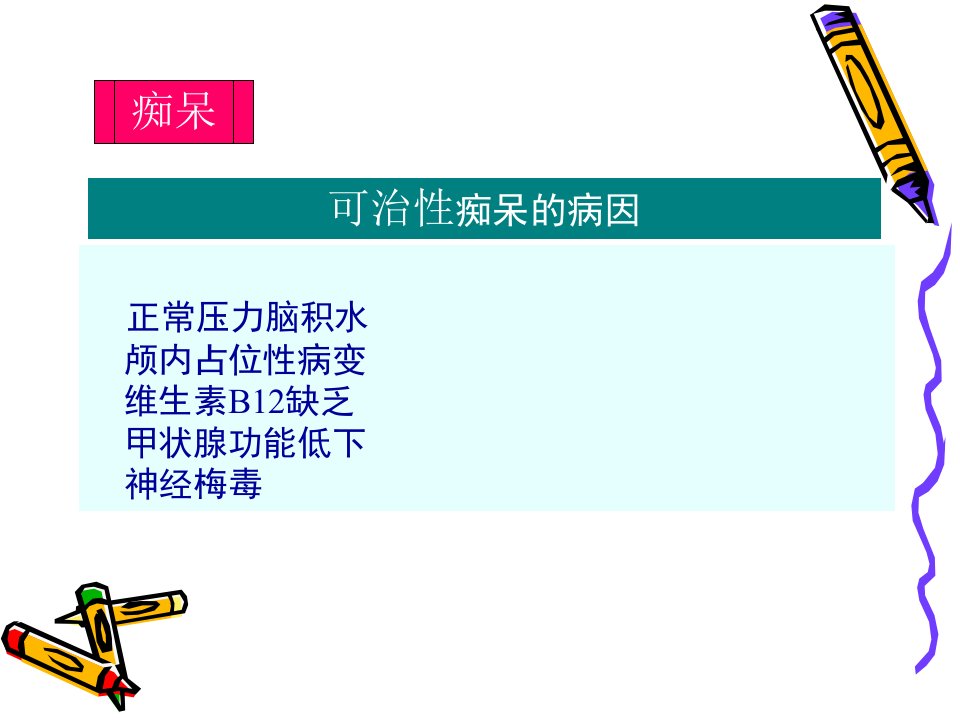 痴呆

可治性痴呆的病因

正常压力脑积水
颅内占位性病变
维生素B12缺乏
甲状腺功能低下
神经梅毒